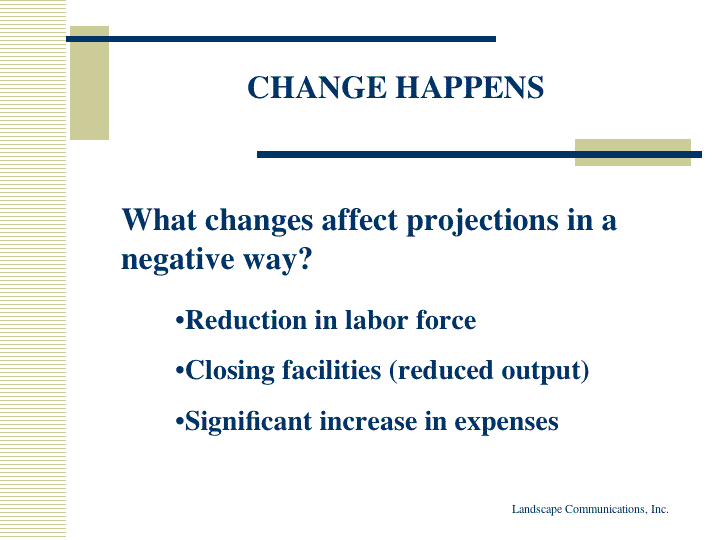 CHANGE HAPPENS

What changes affect projections in a negative way?

•Reduction in labor force

•Closing facilities (reduced output)

•Significant increase in expenses

Landscape Communications, Inc.